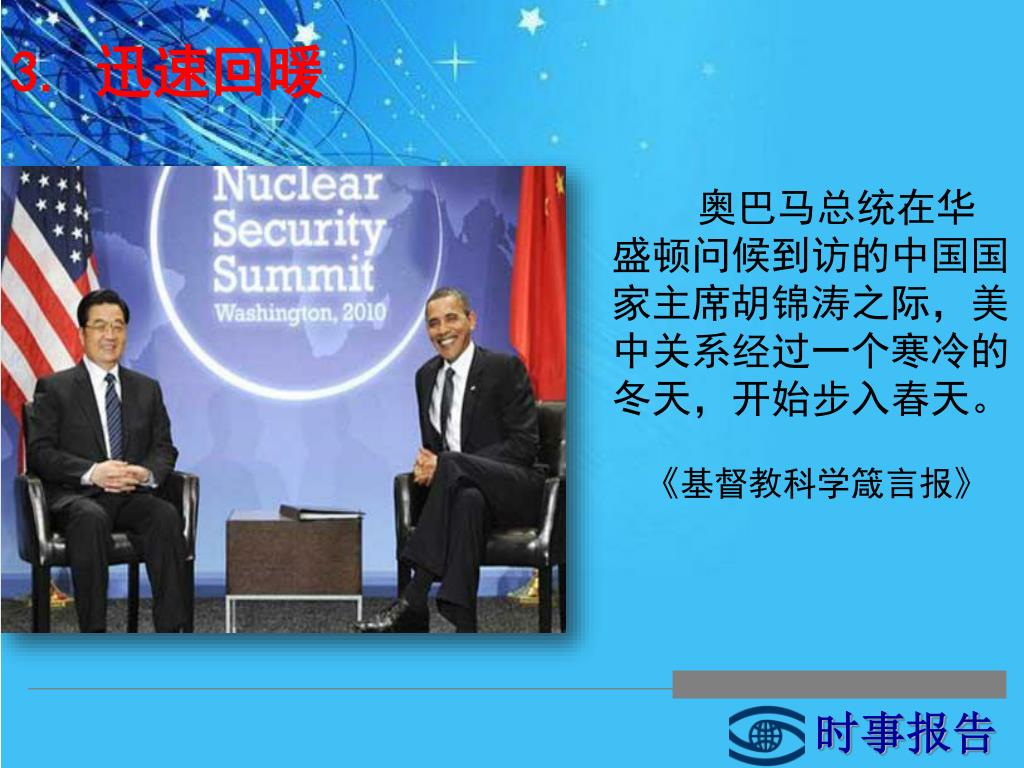 3. 迅速回暖

Nuclear Security Summit
Washington, 2010

奥巴马总统在华盛顿问候到访的中国国家主席胡锦涛之际，美中关系经过一个寒冷的冬天，开始步入春天。

《基督教科学箴言报》

时事报告